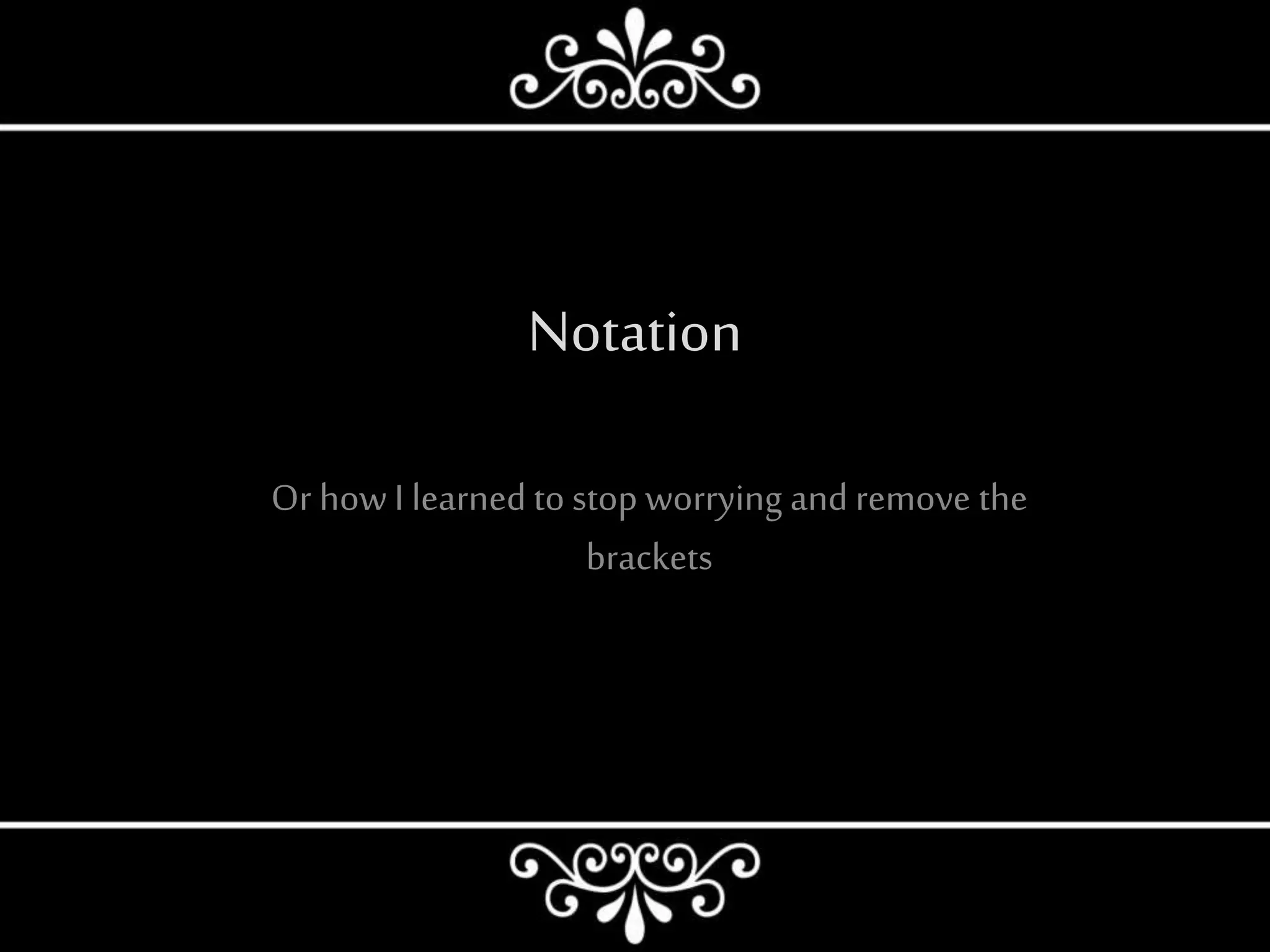 Notation

Or how I learned to stop worrying and remove the brackets